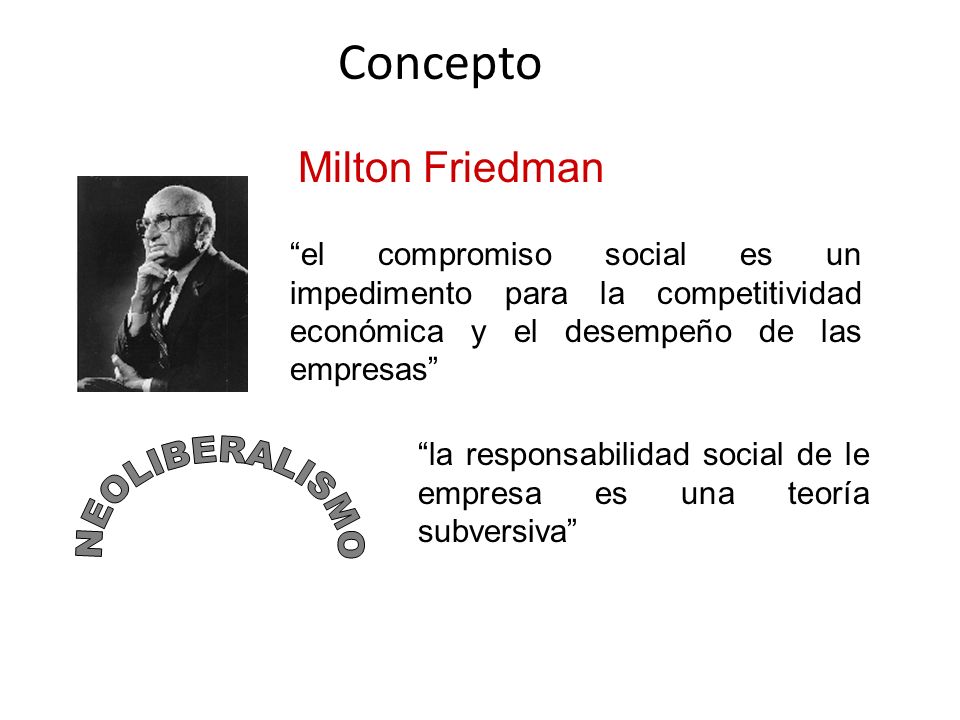 Concepto

Milton Friedman

“el compromiso social es un impedimento para la competitividad económica y el desempeño de las empresas”

NEOLIBERALISMO

“la responsabilidad social de le empresa es una teoría subversiva”